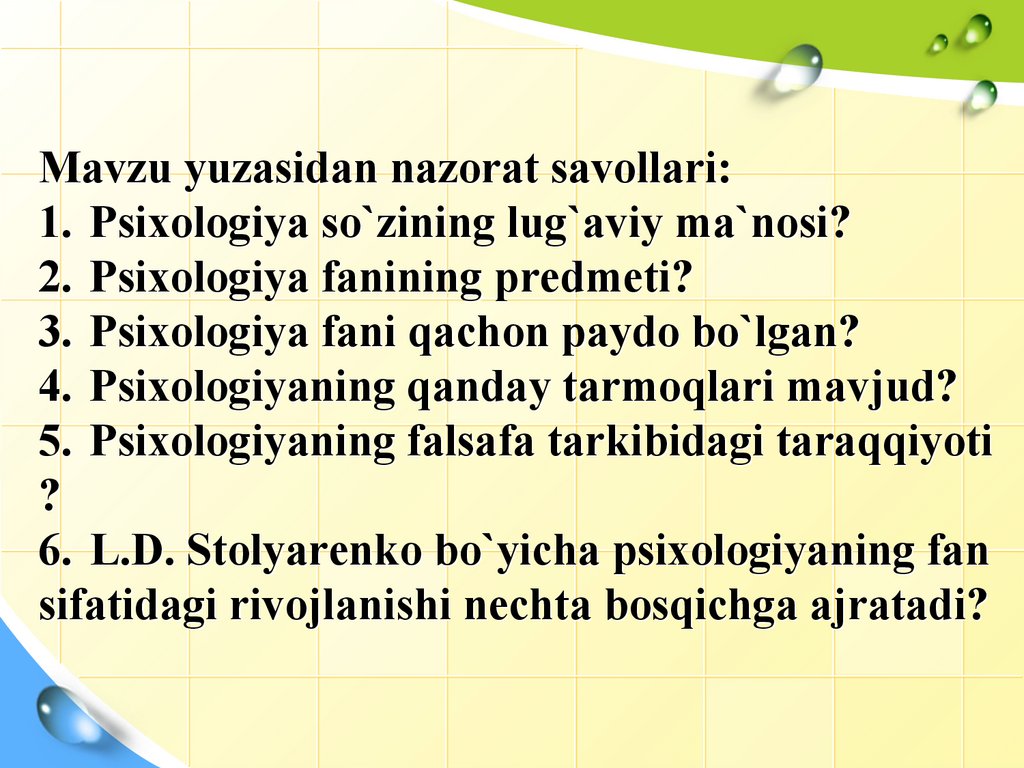 Mavzu yuzasidan nazorat savollari:
1. Psixologiya so`zining lug`aviy ma`nosi?
2. Psixologiya fanining predmeti?
3. Psixologiya fani qachon paydo bo`lgan?
4. Psixologiyaning qanday tarmoqlari mavjud?
5. Psixologiyaning falsafa tarkibidagi taraqqiyoti ?
6. L.D. Stolyarenko bo`yicha psixologiyaning fan sifatidagi rivojlanishi nechta bosqichga ajratadi?